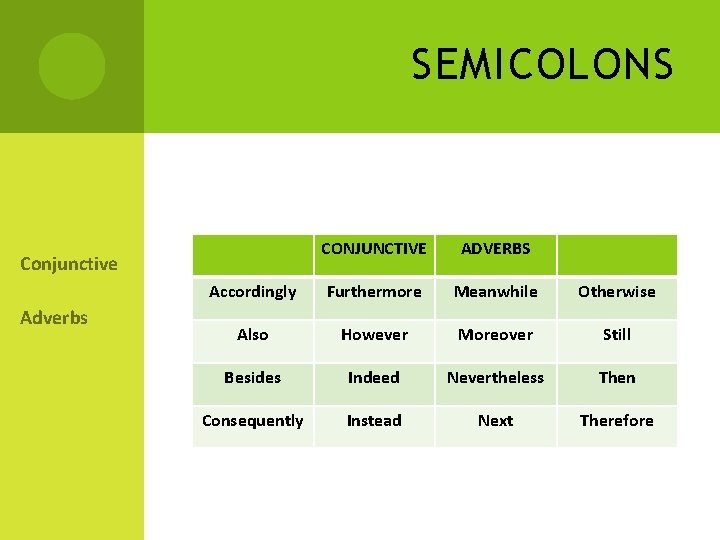 SEMICOLONS

Conjunctive

Adverbs

| | CONJUNCTIVE | ADVERBS | |
|---|---|---|---|
| Accordingly | Furthermore | Meanwhile | Otherwise |
| Also | However | Moreover | Still |
| Besides | Indeed | Nevertheless | Then |
| Consequently | Instead | Next | Therefore |